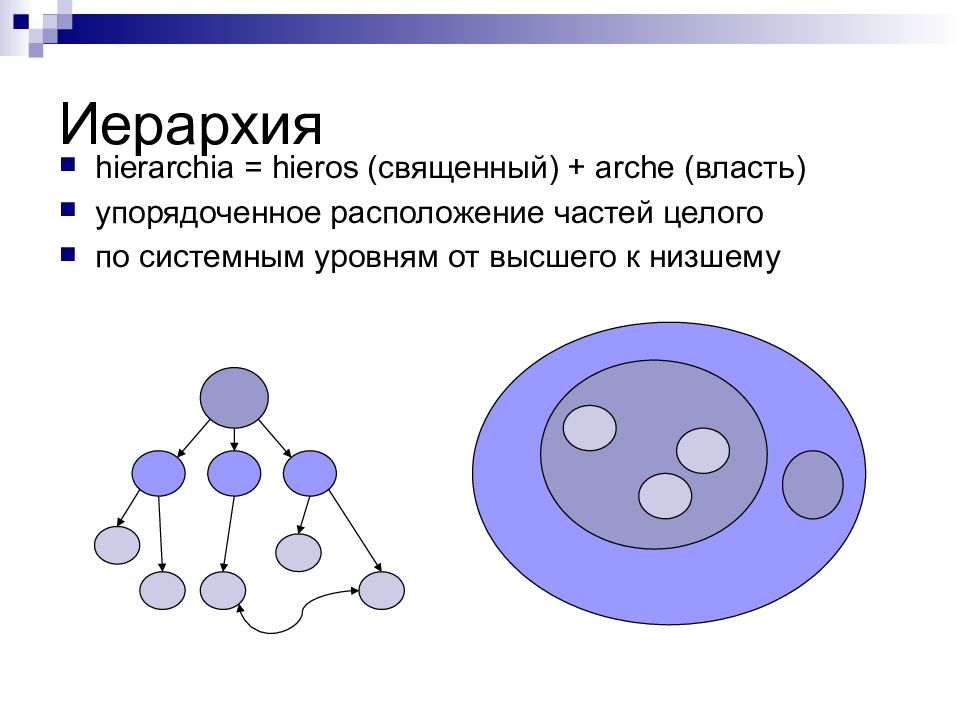 Иерархия

hierarchia = hieros (священный) + arche (власть)

упорядоченное расположение частей целого

по системным уровням от высшего к низшему